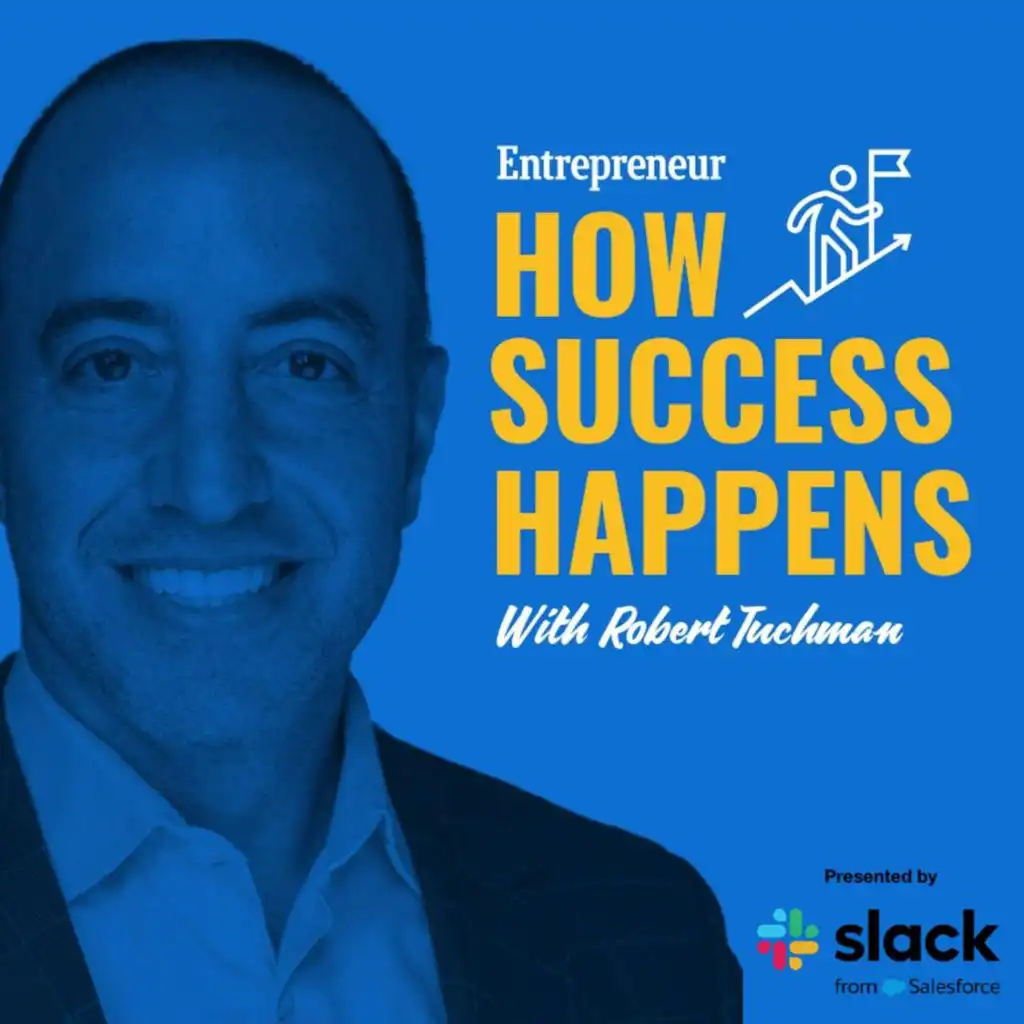 Entrepreneur
HOW SUCCESS HAPPENS
With Robert Tuchman

Presented by
slack
from Salesforce